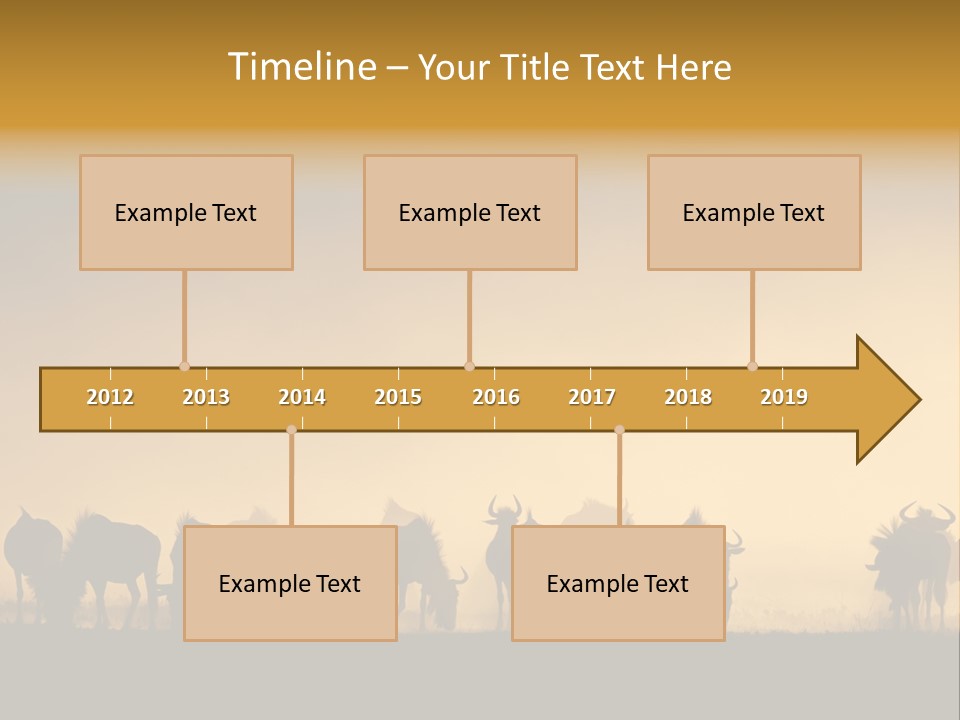 Timeline – Your Title Text Here

Example Text

Example Text

Example Text

2012 2013 2014 2015 2016 2017 2018 2019

Example Text

Example Text